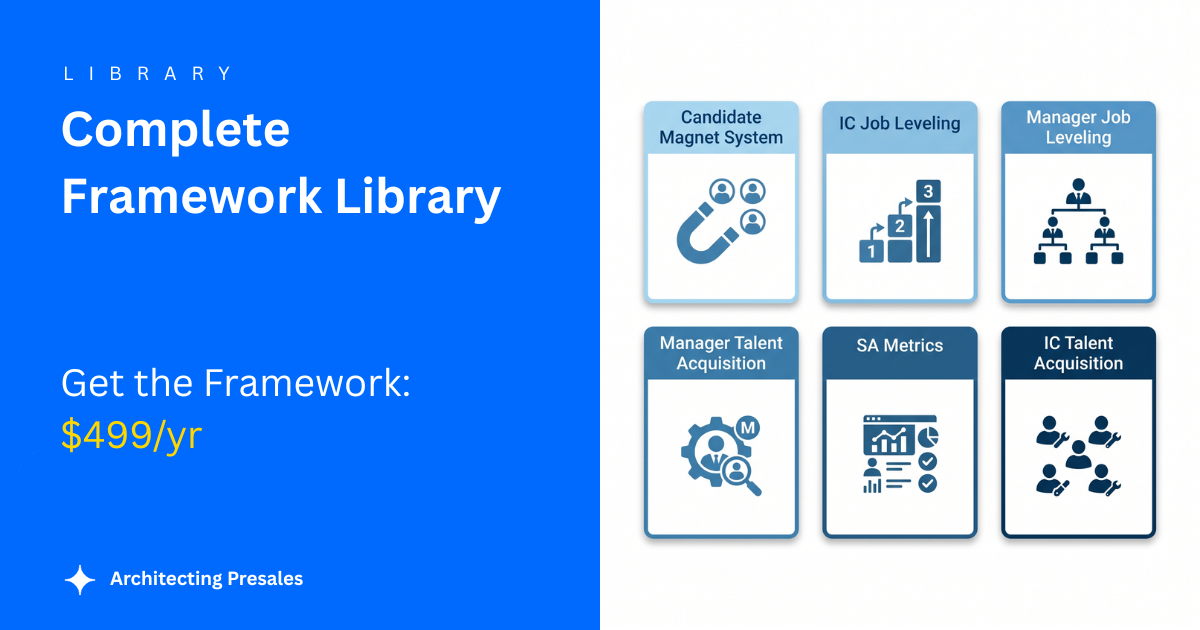 LIBRARY

Complete Framework Library

Get the Framework: $499/yr

Architecting Presales

Candidate Magnet System

IC Job Leveling

1 2 3

Manager Job Leveling

Manager Talent Acquisition

M

SA Metrics

IC Talent Acquisition